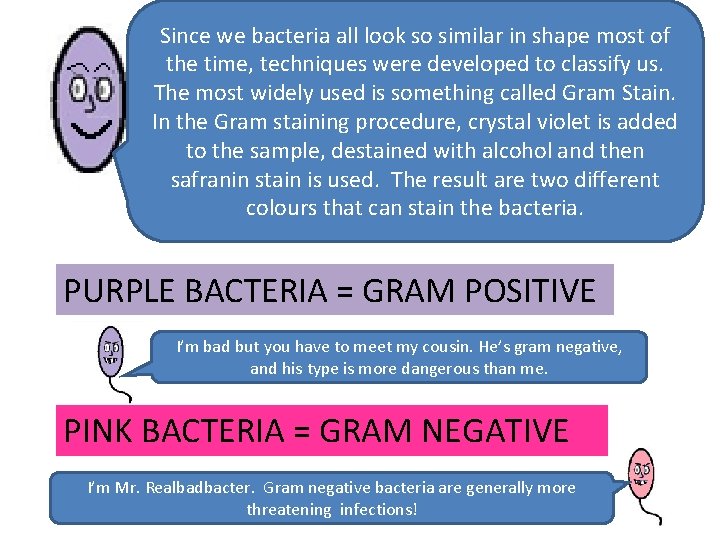 Since we bacteria all look so similar in shape most of the time, techniques were developed to classify us. The most widely used is something called Gram Stain. In the Gram staining procedure, crystal violet is added to the sample, destained with alcohol and then safranin stain is used. The result are two different colours that can stain the bacteria.

PURPLE BACTERIA = GRAM POSITIVE

I'm bad but you have to meet my cousin. He's gram negative, and his type is more dangerous than me.

PINK BACTERIA = GRAM NEGATIVE

I'm Mr. Realbadbacter. Gram negative bacteria are generally more threatening infections!